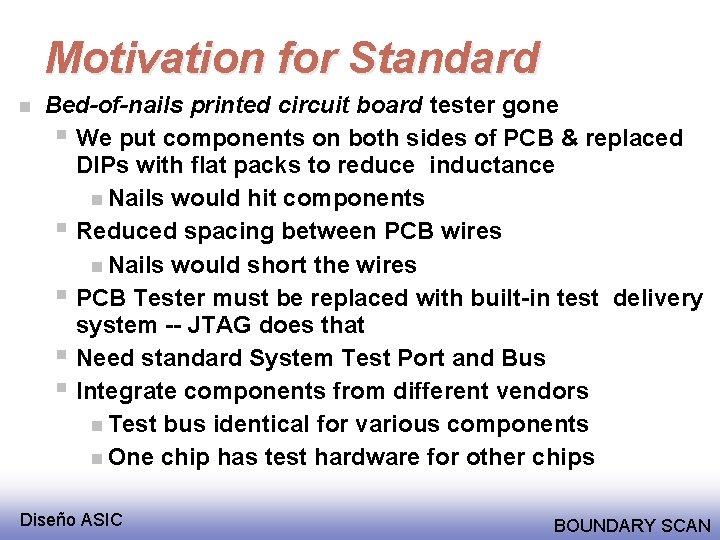 Motivation for Standard

Bed-of-nails printed circuit board tester gone

We put components on both sides of PCB & replaced DIPs with flat packs to reduce inductance

Nails would hit components

Reduced spacing between PCB wires

Nails would short the wires

PCB Tester must be replaced with built-in test delivery system -- JTAG does that

Need standard System Test Port and Bus

Integrate components from different vendors

Test bus identical for various components

One chip has test hardware for other chips

Diseño ASIC

BOUNDARY SCAN